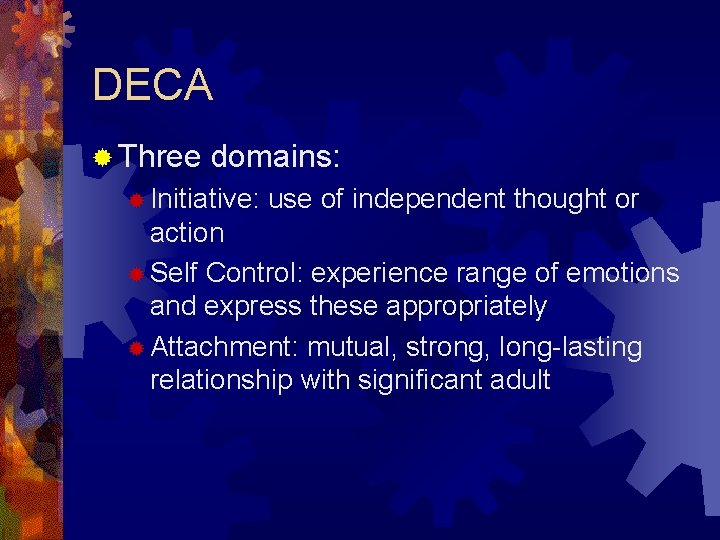 DECA

• Three domains:

• Initiative: use of independent thought or action

• Self Control: experience range of emotions and express these appropriately

• Attachment: mutual, strong, long-lasting relationship with significant adult